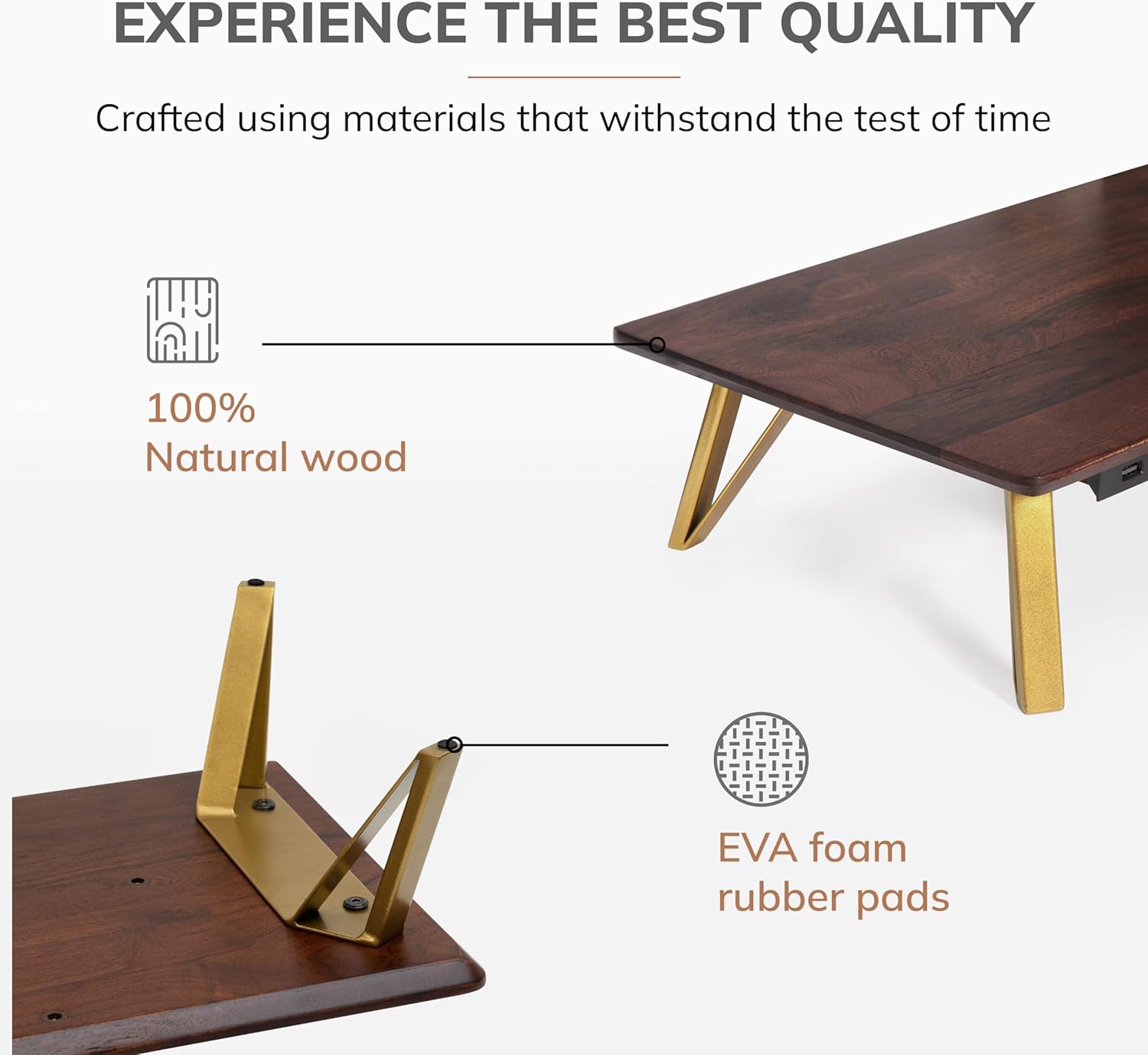 EXPERIENCE THE BEST QUALITY

Crafted using materials that withstand the test of time

100%
Natural wood

EVA foam
rubber pads